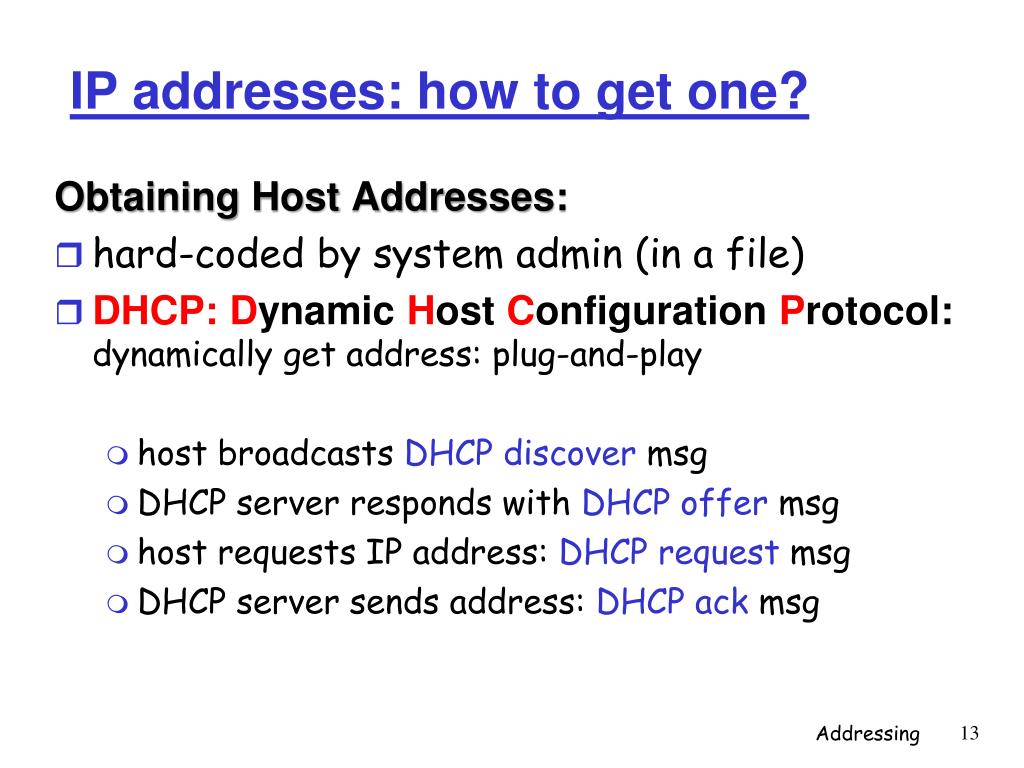 IP addresses: how to get one?

Obtaining Host Addresses:

hard-coded by system admin (in a file)

DHCP: Dynamic Host Configuration Protocol: dynamically get address: plug-and-play

host broadcasts DHCP discover msg

DHCP server responds with DHCP offer msg

host requests IP address: DHCP request msg

DHCP server sends address: DHCP ack msg

Addressing 13